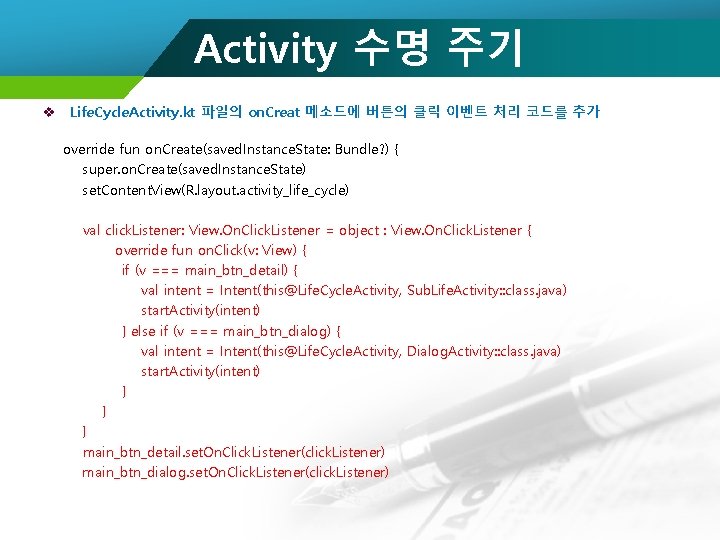 Activity 수명 주기

❖ LifeCycleActivity.kt 파일의 onCreat 메소드에 버튼의 클릭 이벤트 처리 코드를 추가

override fun onCreate(savedInstanceState: Bundle?) {
super.onCreate(savedInstanceState)
setContentView(R.layout.activity_life_cycle)

val clickListener: View.OnClickListener = object : View.OnClickListener {
override fun onClick(v: View) {
if (v === main_btn_detail) {
val intent = Intent(this@LifeCycleActivity, SubLifeActivity::class.java)
startActivity(intent)
} else if (v === main_btn_dialog) {
val intent = Intent(this@LifeCycleActivity, DialogActivity::class.java)
startActivity(intent)
}
}
}
main_btn_detail.setOnClickListener(clickListener)
main_btn_dialog.setOnClickListener(clickListener)